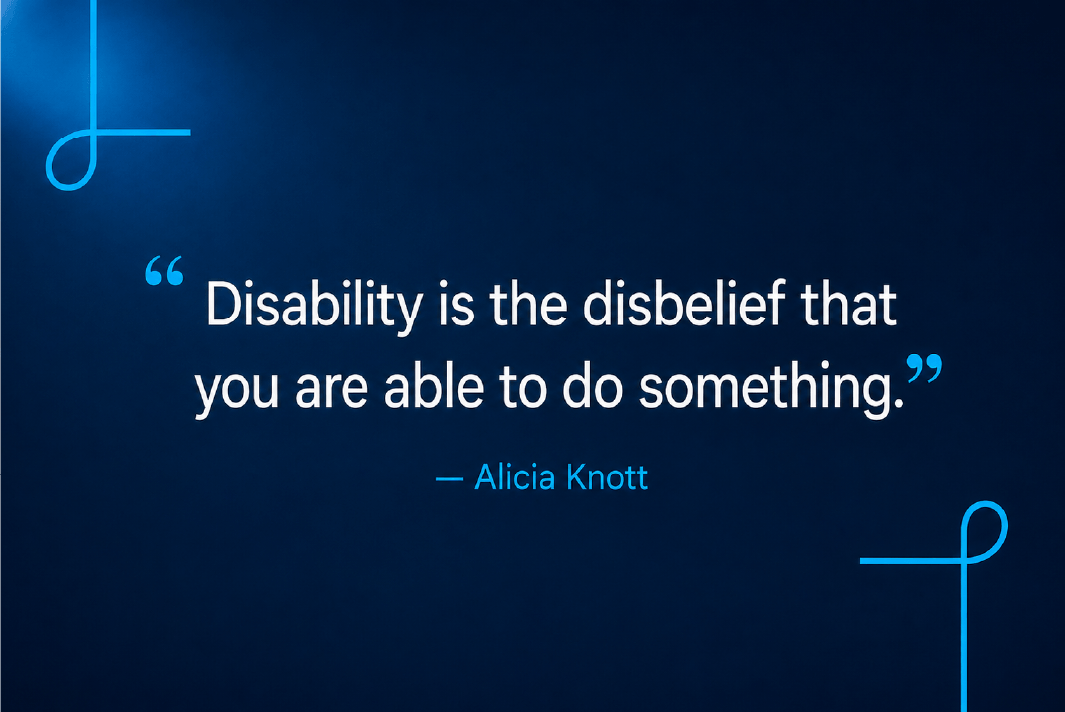 “Disability is the disbelief that you are able to do something.”

— Alicia Knott